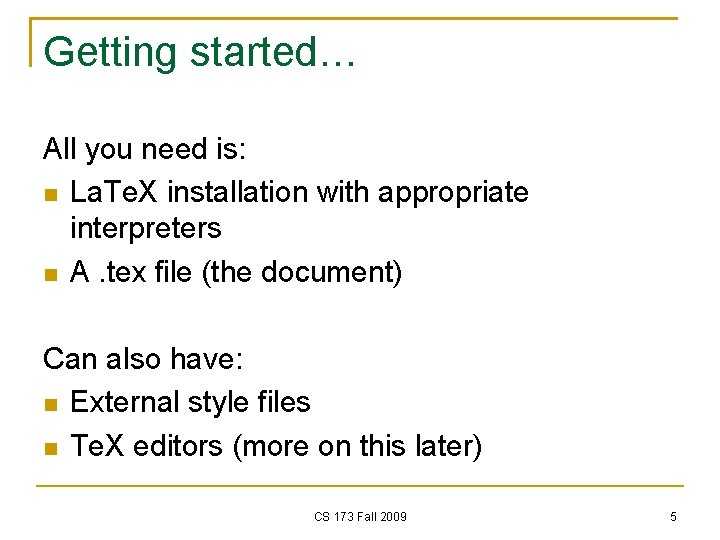 Getting started…

All you need is:
- LaTeX installation with appropriate interpreters
- A .tex file (the document)

Can also have:
- External style files
- TeX editors (more on this later)

CS 173 Fall 2009

5